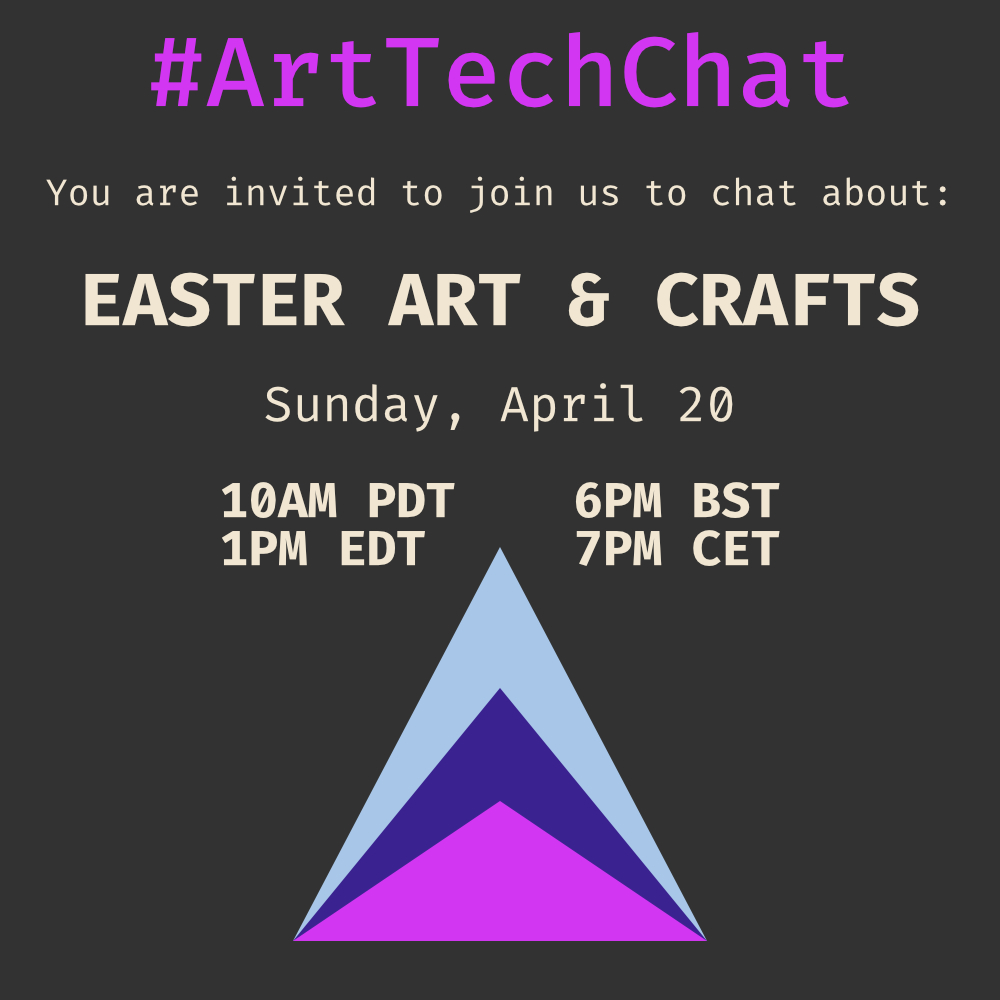 #ArtTechChat

You are invited to join us to chat about:

EASTER ART & CRAFTS

Sunday, April 20

10AM PDT
1PM EDT

6PM BST
7PM CET